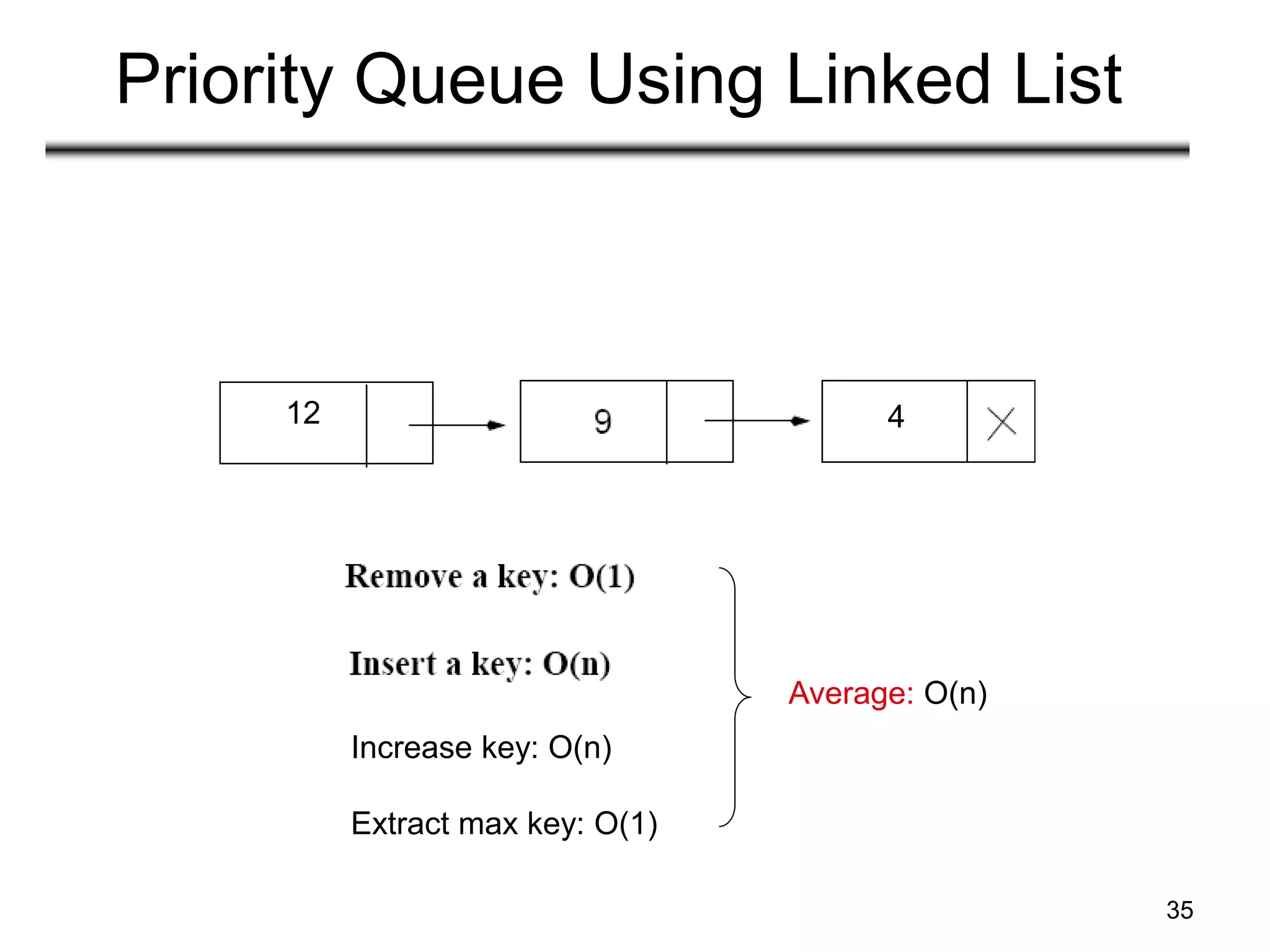 Priority Queue Using Linked List

12

9

4

Remove a key: O(1)

Insert a key: O(n)

Increase key: O(n)

Extract max key: O(1)

Average: O(n)

35